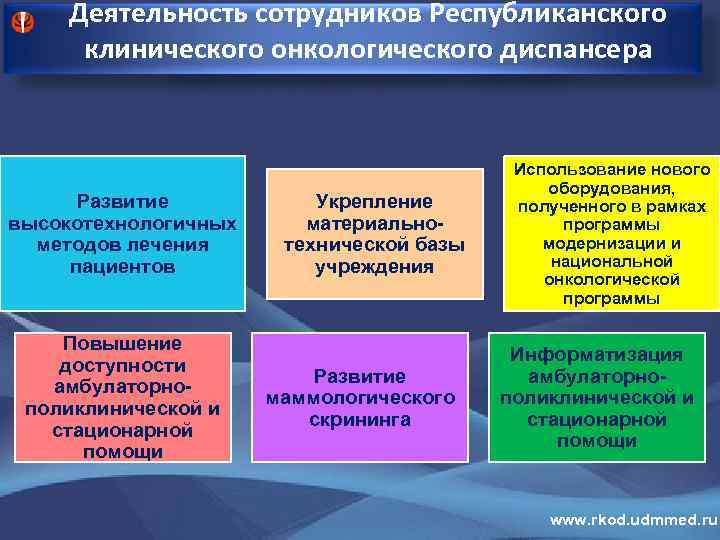 Деятельность сотрудников Республиканского клинического онкологического диспансера

Развитие высокотехнологичных методов лечения пациентов

Укрепление материально-технической базы учреждения

Использование нового оборудования, полученного в рамках программы модернизации и национальной онкологической программы

Повышение доступности амбулаторно-поликлинической и стационарной помощи

Развитие маммологического скрининга

Информатизация амбулаторно-поликлинической и стационарной помощи

www.rkod.udmmed.ru